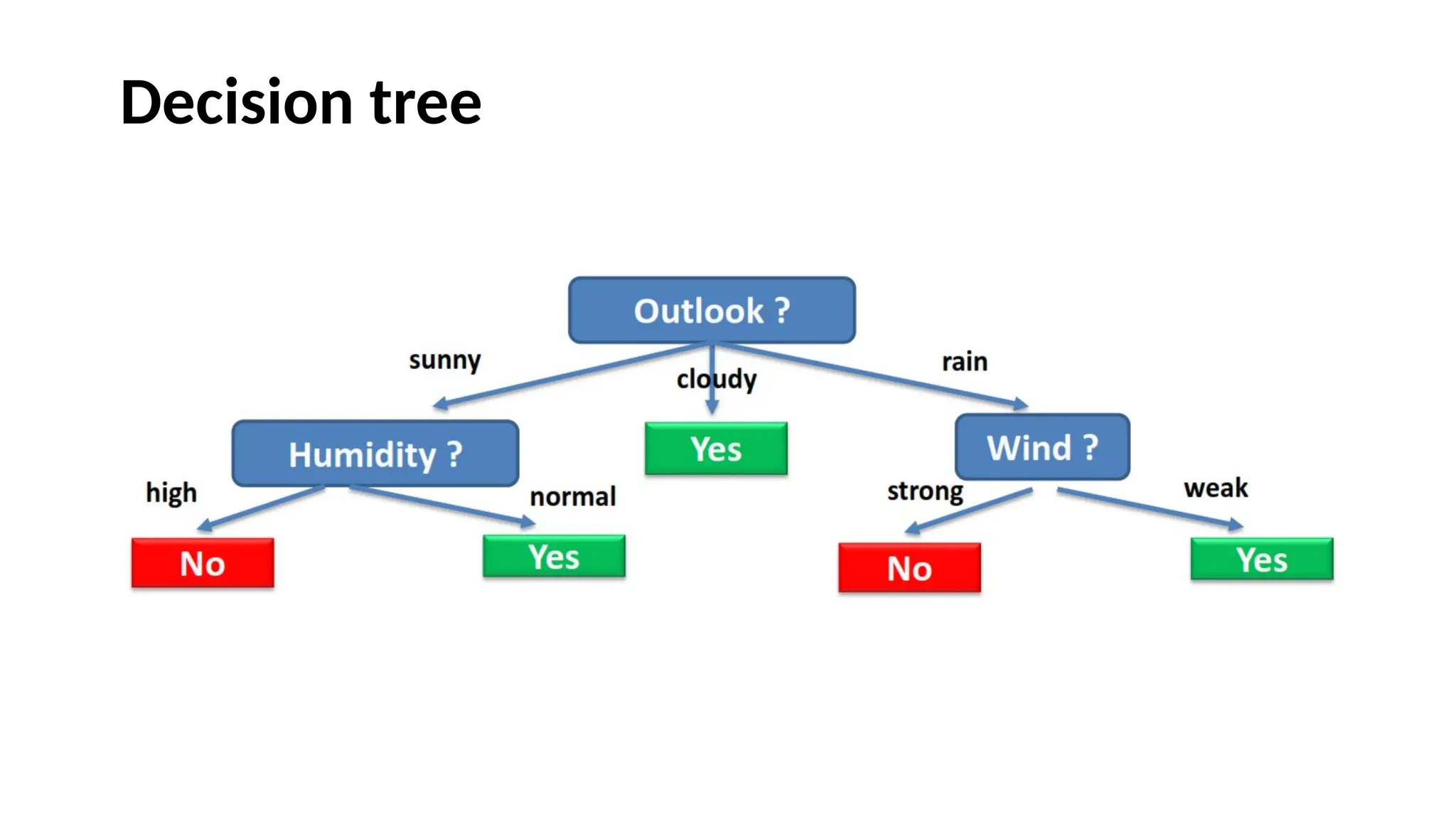 Decision tree

Outlook ?

sunny

cloudy

rain

Humidity ?

Yes

Wind ?

high

normal

strong

weak

No

Yes

No

Yes